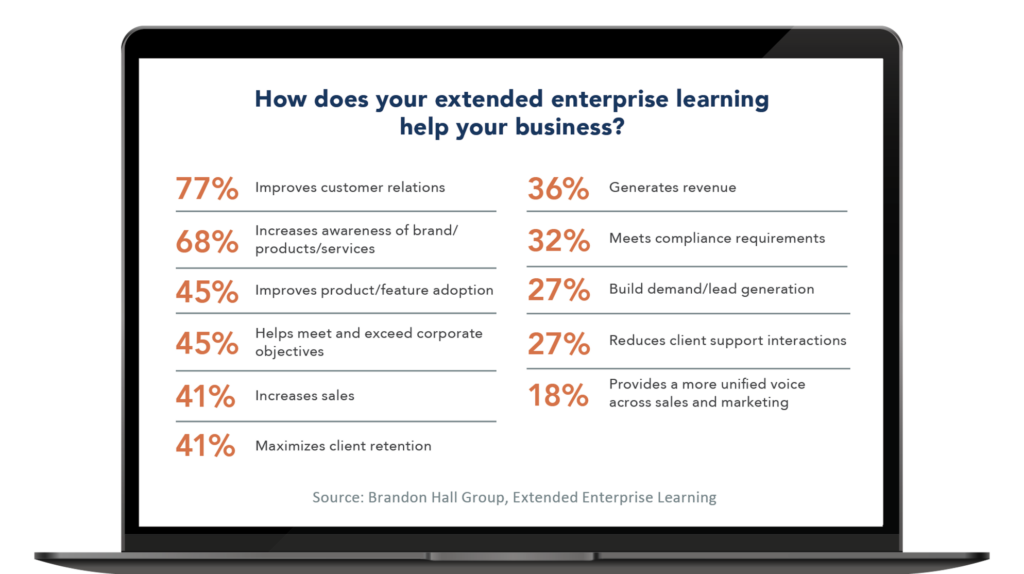 How does your extended enterprise learning help your business?

77% Improves customer relations

68% Increases awareness of brand/ products/services

45% Improves product/feature adoption

45% Helps meet and exceed corporate objectives

41% Increases sales

41% Maximizes client retention

36% Generates revenue

32% Meets compliance requirements

27% Build demand/lead generation

27% Reduces client support interactions

18% Provides a more unified voice across sales and marketing

Source: Brandon Hall Group, Extended Enterprise Learning